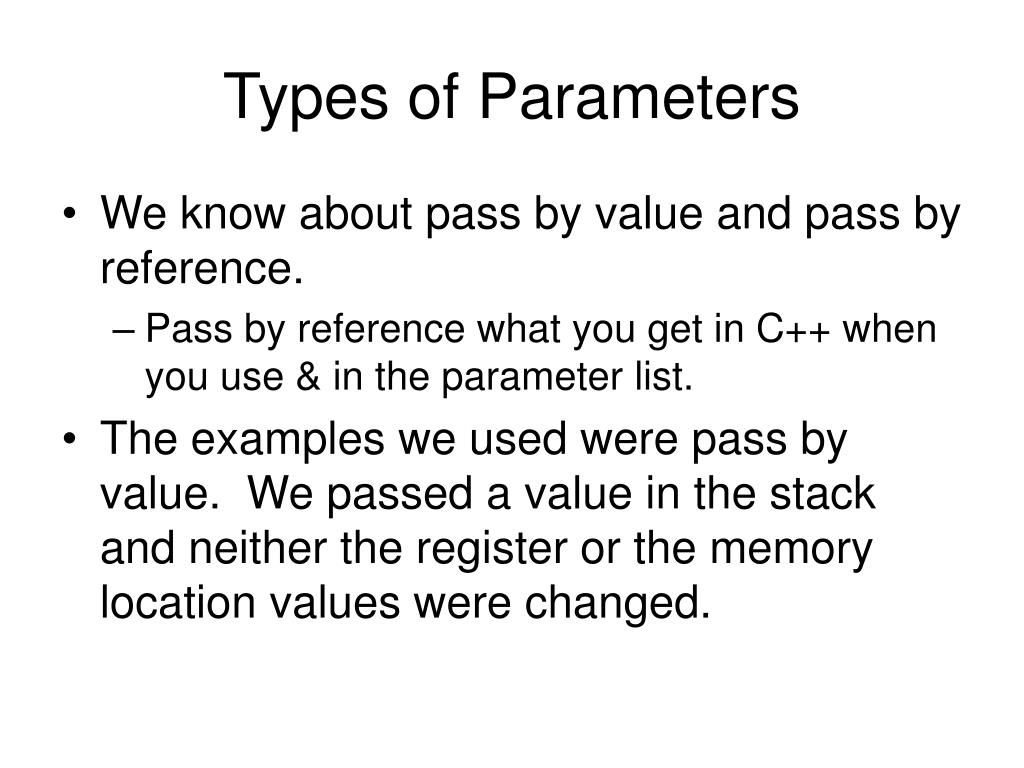 Types of Parameters

• We know about pass by value and pass by reference.
  – Pass by reference what you get in C++ when you use & in the parameter list.
• The examples we used were pass by value. We passed a value in the stack and neither the register or the memory location values were changed.